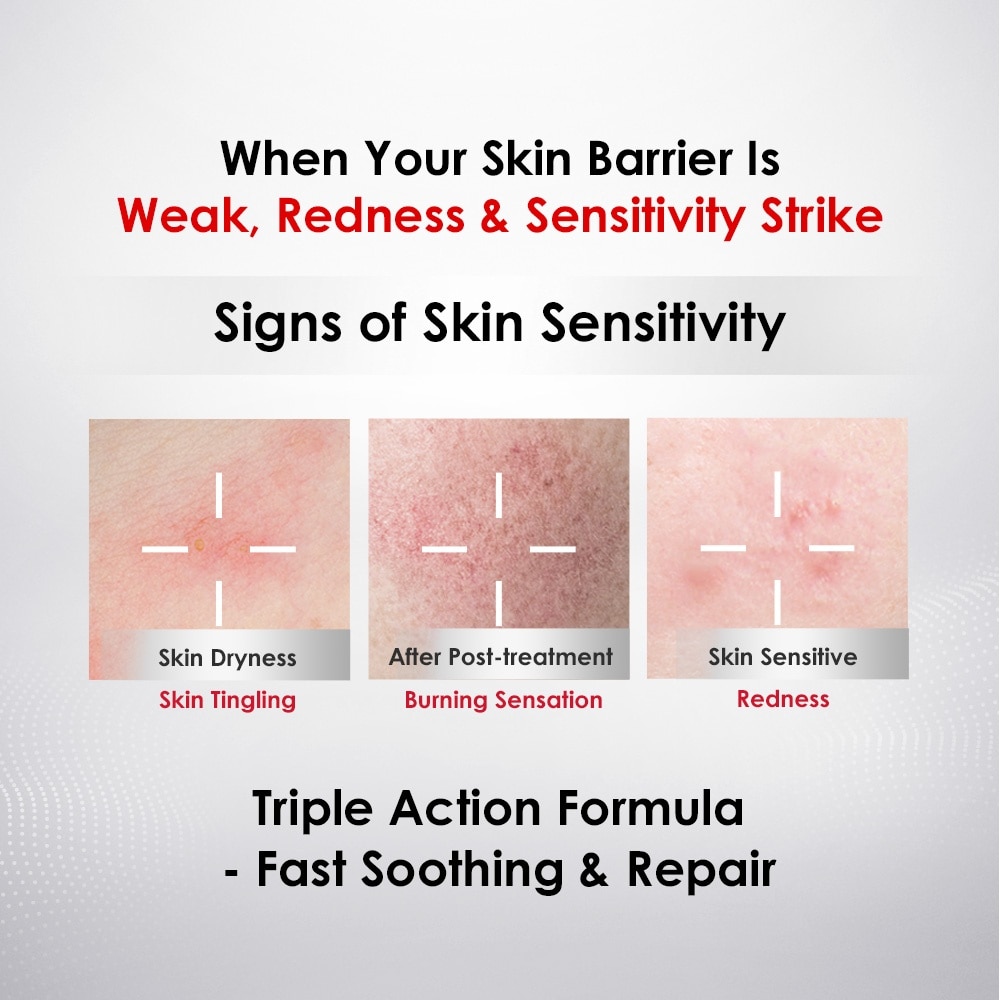 When Your Skin Barrier Is
Weak, Redness & Sensitivity Strike

Signs of Skin Sensitivity

Skin Dryness
Skin Tingling

After Post-treatment
Burning Sensation

Skin Sensitive
Redness

Triple Action Formula
- Fast Soothing & Repair